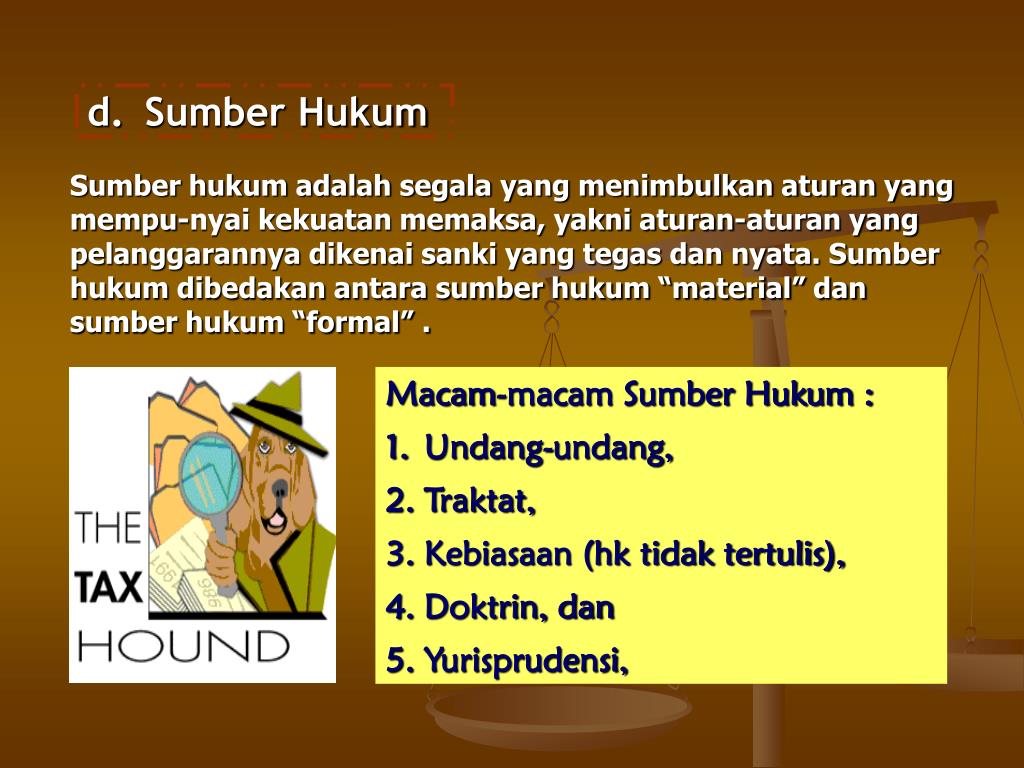 d. Sumber Hukum

Sumber hukum adalah segala yang menimbulkan aturan yang mempu-nyai kekuatan memaksa, yakni aturan-aturan yang pelanggarannya dikenai sanki yang tegas dan nyata. Sumber hukum dibedakan antara sumber hukum “material” dan sumber hukum “formal” .

THE TAX HOUND

Macam-macam Sumber Hukum :

1. Undang-undang,

2. Traktat,

3. Kebiasaan (hk tidak tertulis),

4. Doktrin, dan

5. Yurisprudensi,